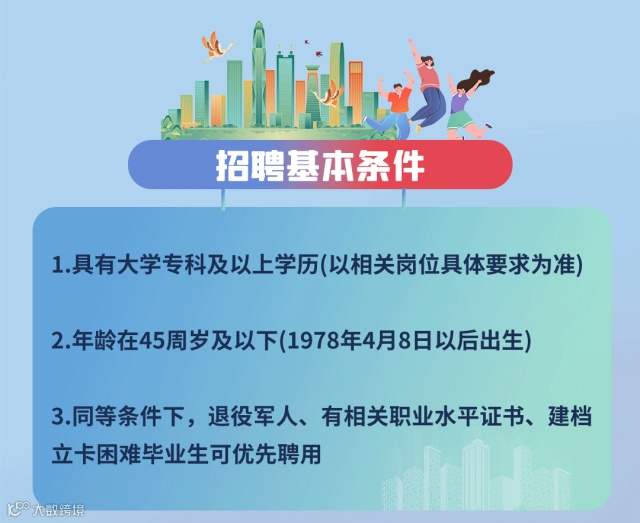 招聘基本条件

1.具有大学专科及以上学历(以相关岗位具体要求为准)

2.年龄在45周岁及以下(1978年4月8日以后出生)

3.同等条件下，退役军人、有相关职业水平证书、建档立卡困难毕业生可优先聘用

大数跨境